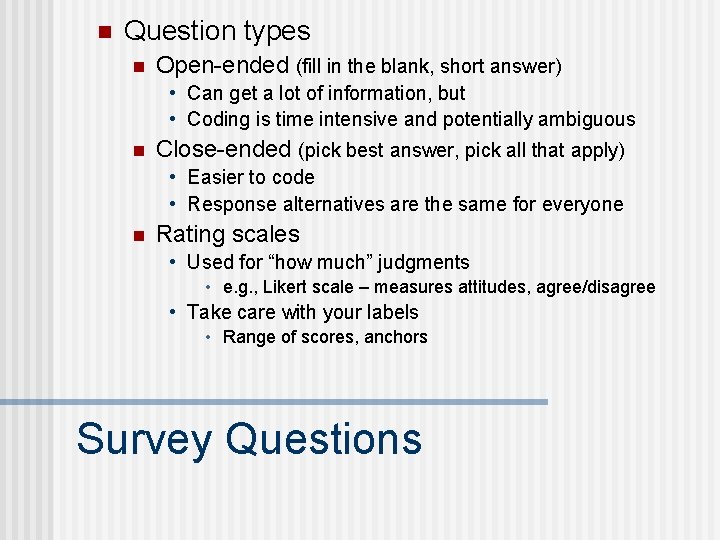 Question types

Open-ended (fill in the blank, short answer)

• Can get a lot of information, but
• Coding is time intensive and potentially ambiguous

Close-ended (pick best answer, pick all that apply)

• Easier to code
• Response alternatives are the same for everyone

Rating scales

• Used for “how much” judgments
  • e.g., Likert scale – measures attitudes, agree/disagree
• Take care with your labels
  • Range of scores, anchors

Survey Questions